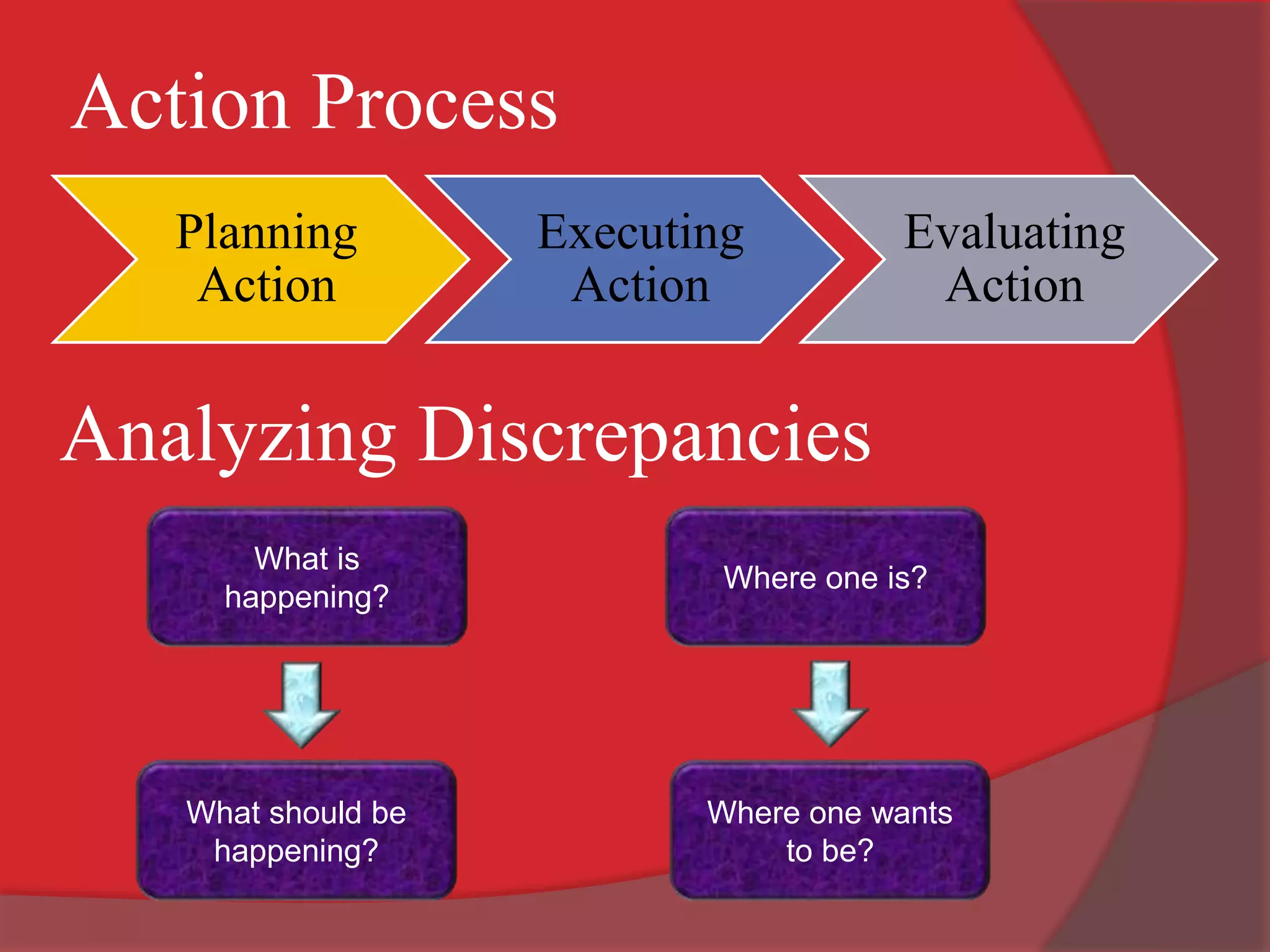 Action Process

Planning Action

Executing Action

Evaluating Action

Analyzing Discrepancies

What is happening?

What should be happening?

Where one is?

Where one wants to be?